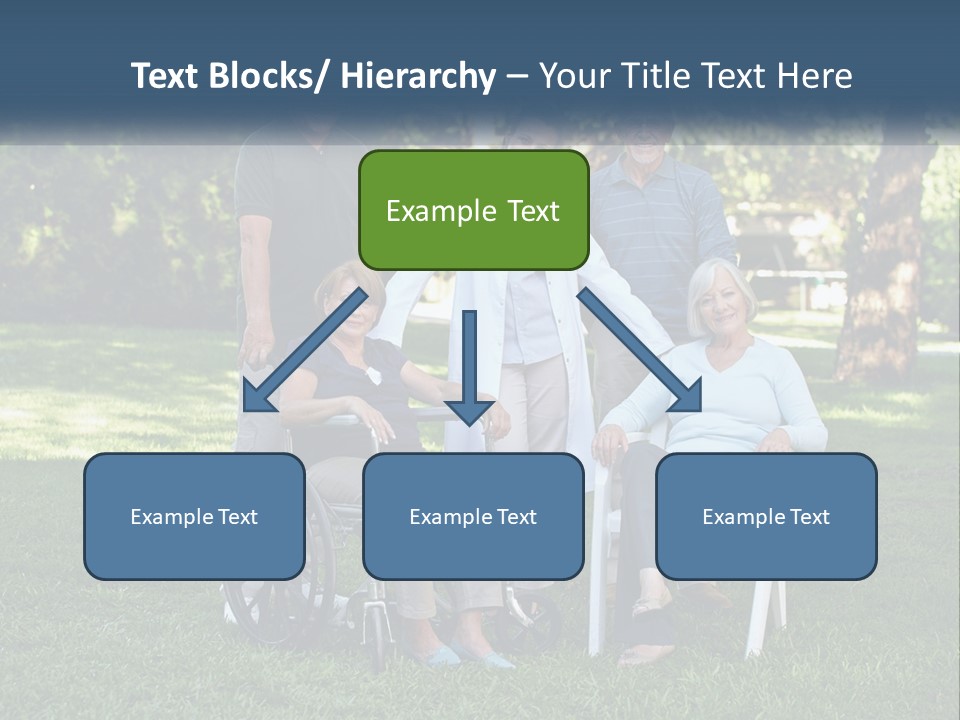 Text Blocks/ Hierarchy – Your Title Text Here

Example Text

Example Text

Example Text

Example Text